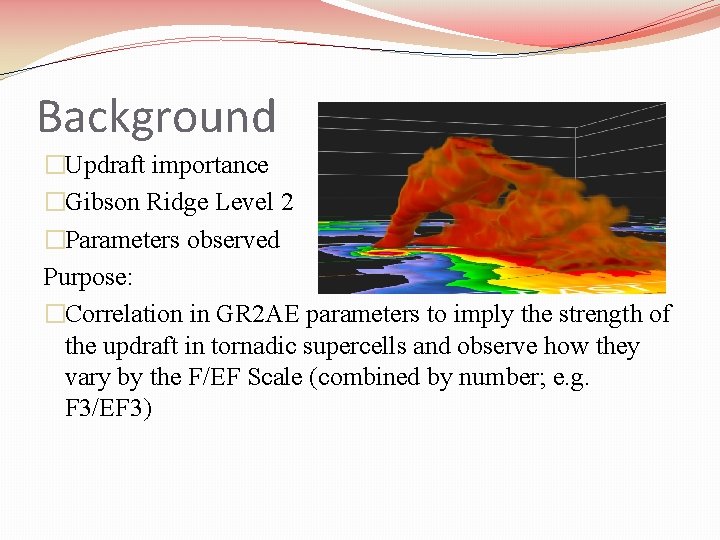 Background

□Updraft importance
□Gibson Ridge Level 2
□Parameters observed

Purpose:

□Correlation in GR2AE parameters to imply the strength of the updraft in tornadic supercells and observe how they vary by the F/EF Scale (combined by number; e.g. F3/EF3)